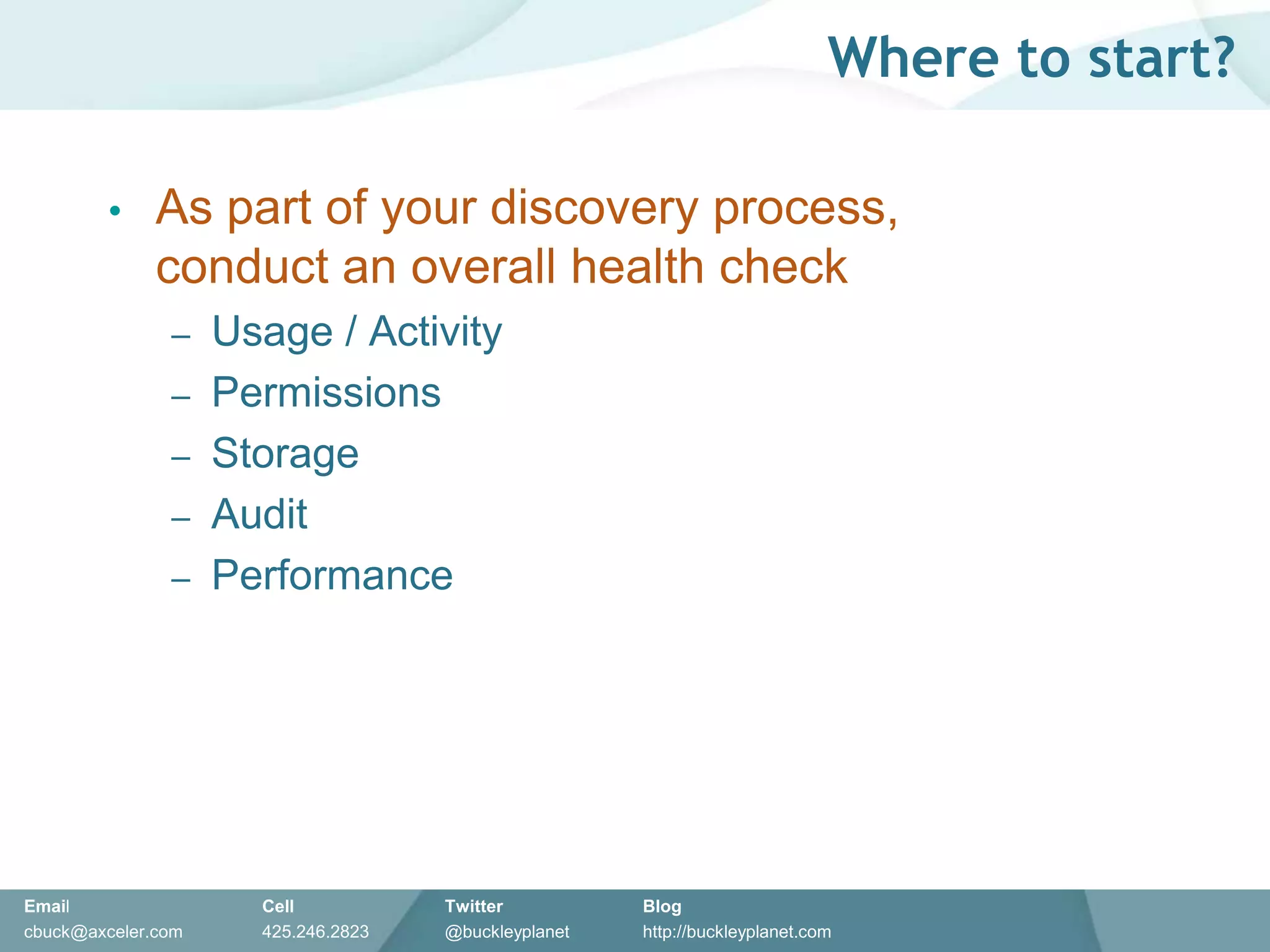 Where to start?

• As part of your discovery process, conduct an overall health check
– Usage / Activity
– Permissions
– Storage
– Audit
– Performance

Email
cbuck@axceler.com

Cell
425.246.2823

Twitter
@buckleyplanet

Blog
http://buckleyplanet.com